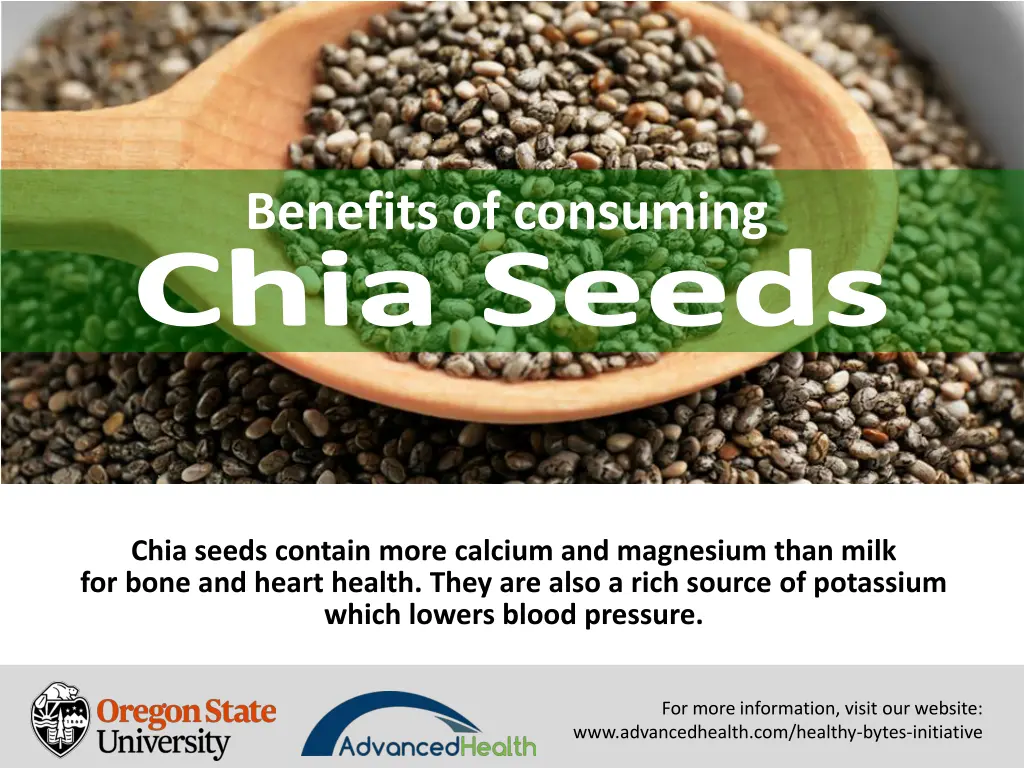 Benefits of consuming
Chia Seeds

Chia seeds contain more calcium and magnesium than milk for bone and heart health. They are also a rich source of potassium which lowers blood pressure.

Oregon State University

AdvancedHealth

For more information, visit our website: www.advancedhealth.com/healthy-bytes-initiative